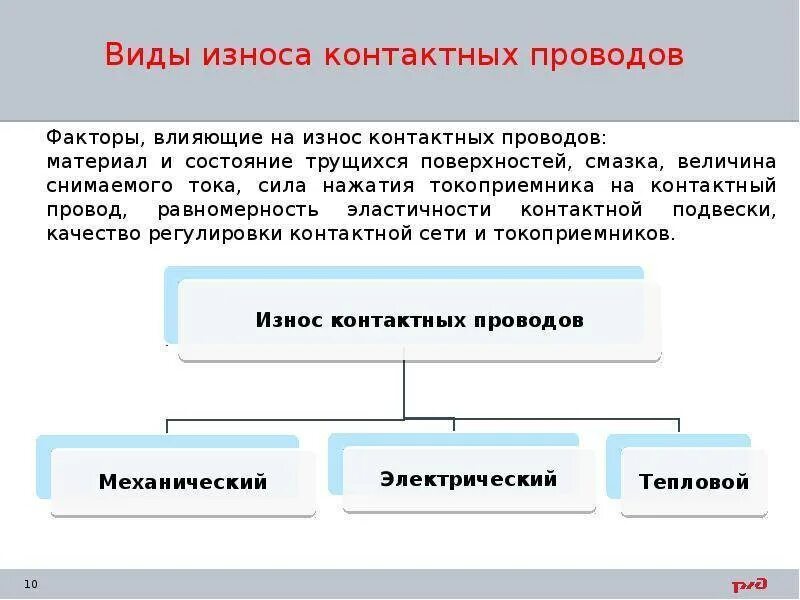 Виды износа контактных проводов

Факторы, влияющие на износ контактных проводов:
материал и состояние трущихся поверхностей, смазка, величина снимаемого тока, сила нажатия токоприемника на контактный провод, равномерность эластичности контактной подвески, качество регулировки контактной сети и токоприемников.

Износ контактных проводов

Механический

Электрический

Тепловой

10

РЖД